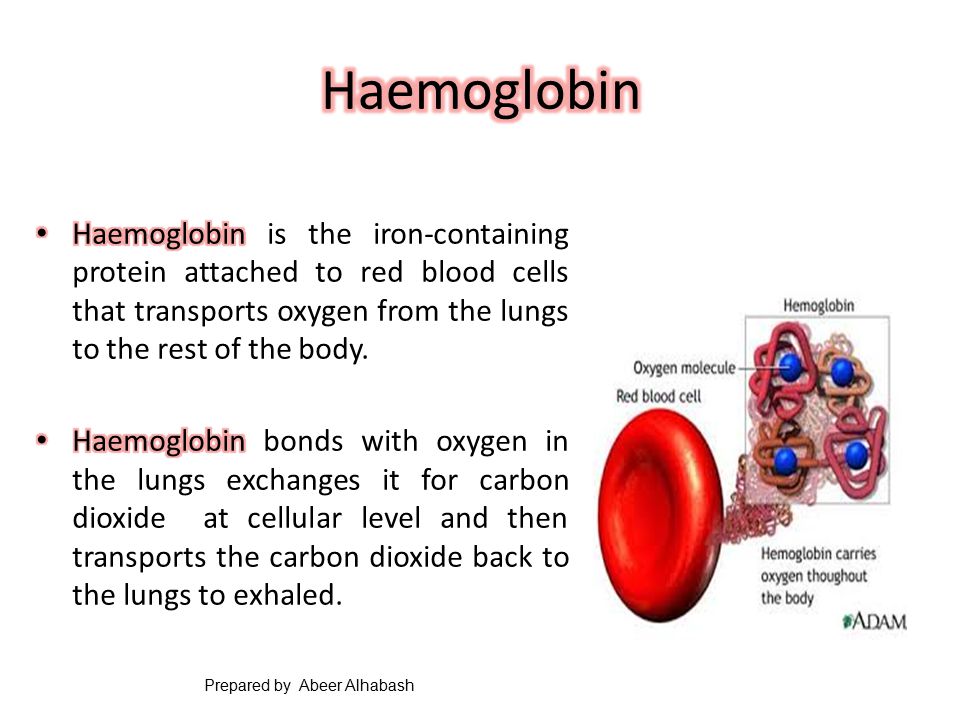 Haemoglobin

• Haemoglobin is the iron-containing protein attached to red blood cells that transports oxygen from the lungs to the rest of the body.

• Haemoglobin bonds with oxygen in the lungs exchanges it for carbon dioxide at cellular level and then transports the carbon dioxide back to the lungs to exhaled.

Hemoglobin

Oxygen molecule

Red blood cell

Hemoglobin carries oxygen thoughout the body

ADAM

Prepared by Abeer Alhabash